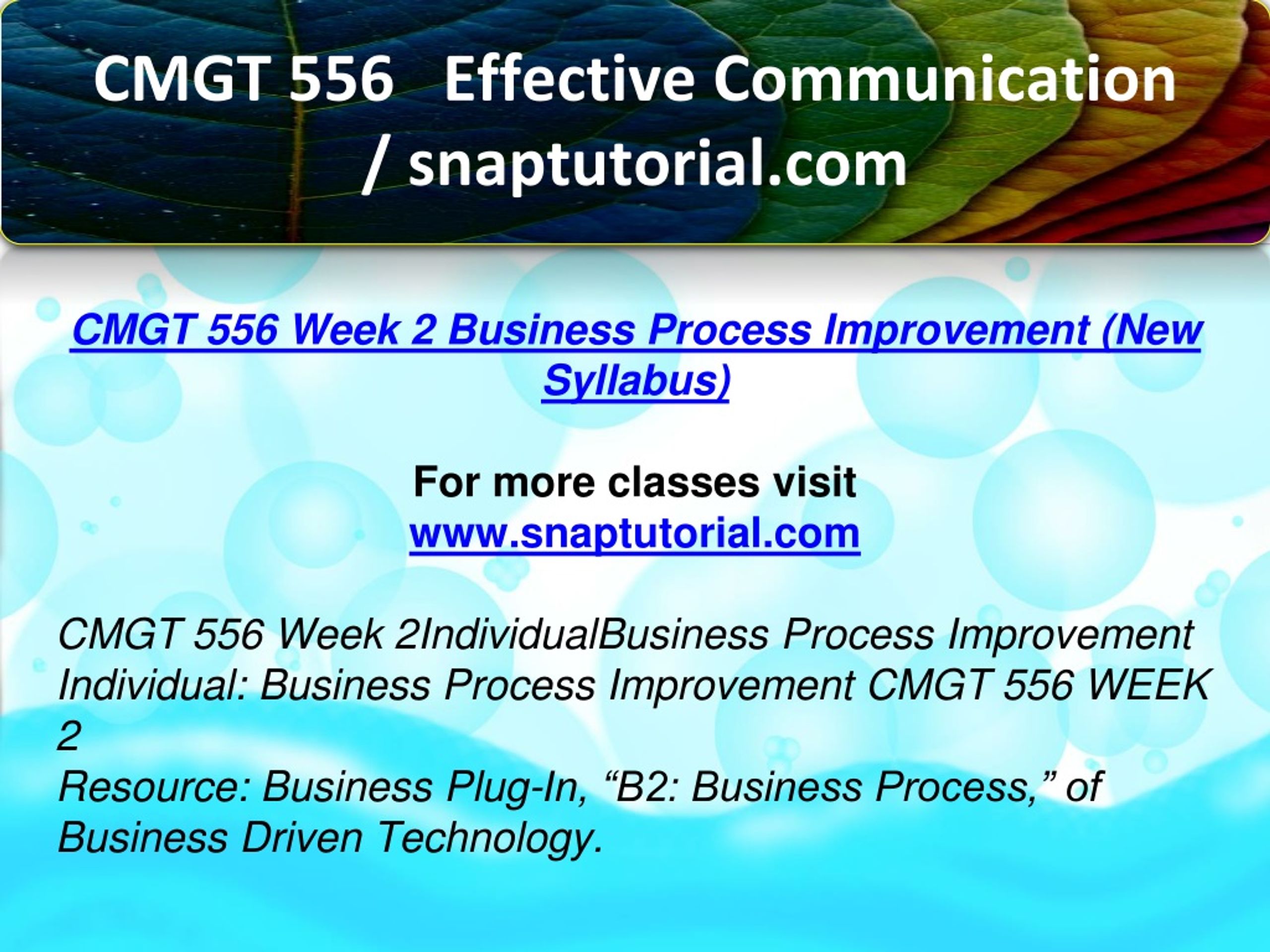 CMGT 556 Effective Communication / snaptutorial.com

CMGT 556 Week 2 Business Process Improvement (New Syllabus)

For more classes visit
www.snaptutorial.com

CMGT 556 Week 2IndividualBusiness Process Improvement Individual: Business Process Improvement CMGT 556 WEEK 2
Resource: Business Plug-In, “B2: Business Process,” of Business Driven Technology.